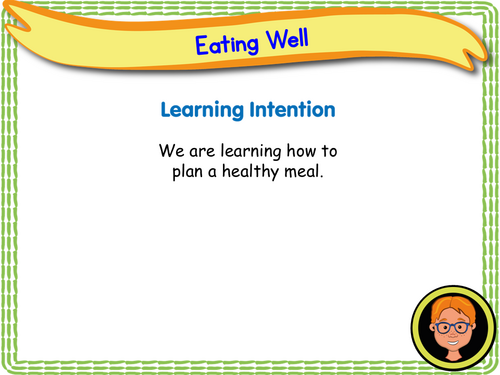 Eating Well

Learning Intention

We are learning how to plan a healthy meal.